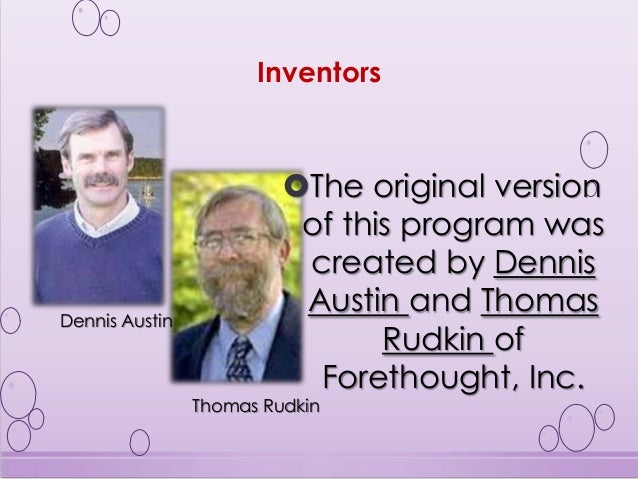 Inventors

Dennis Austin

Thomas Rudkin

The original version of this program was created by Dennis Austin and Thomas Rudkin of Forethought, Inc.